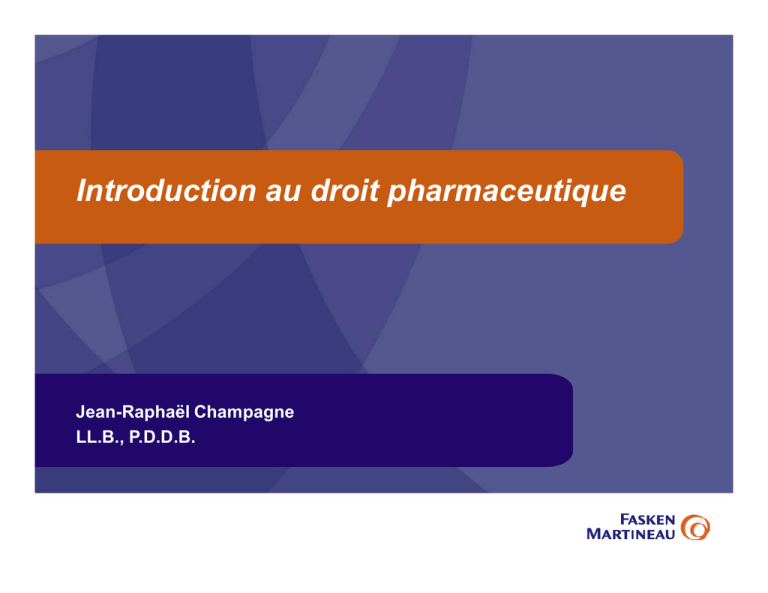 Introduction au droit pharmaceutique

Jean-Raphaël Champagne
LL.B., P.D.D.B.

FASKEN
MARTINEAU